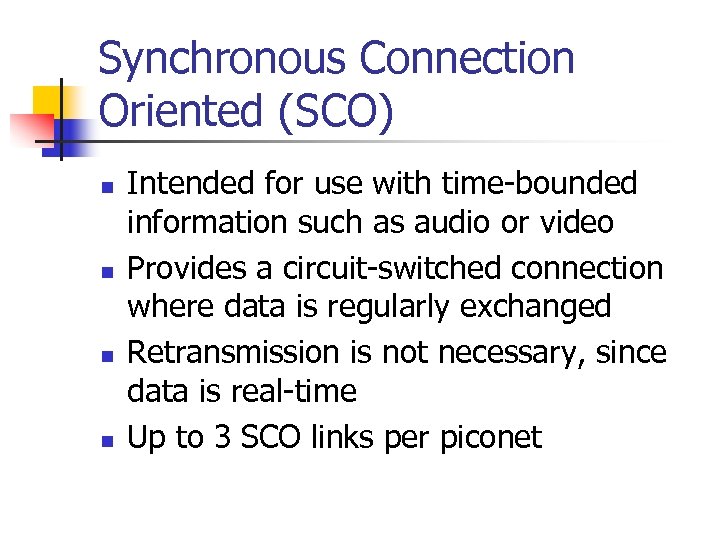 Synchronous Connection Oriented (SCO)

- Intended for use with time-bounded information such as audio or video
- Provides a circuit-switched connection where data is regularly exchanged
- Retransmission is not necessary, since data is real-time
- Up to 3 SCO links per piconet